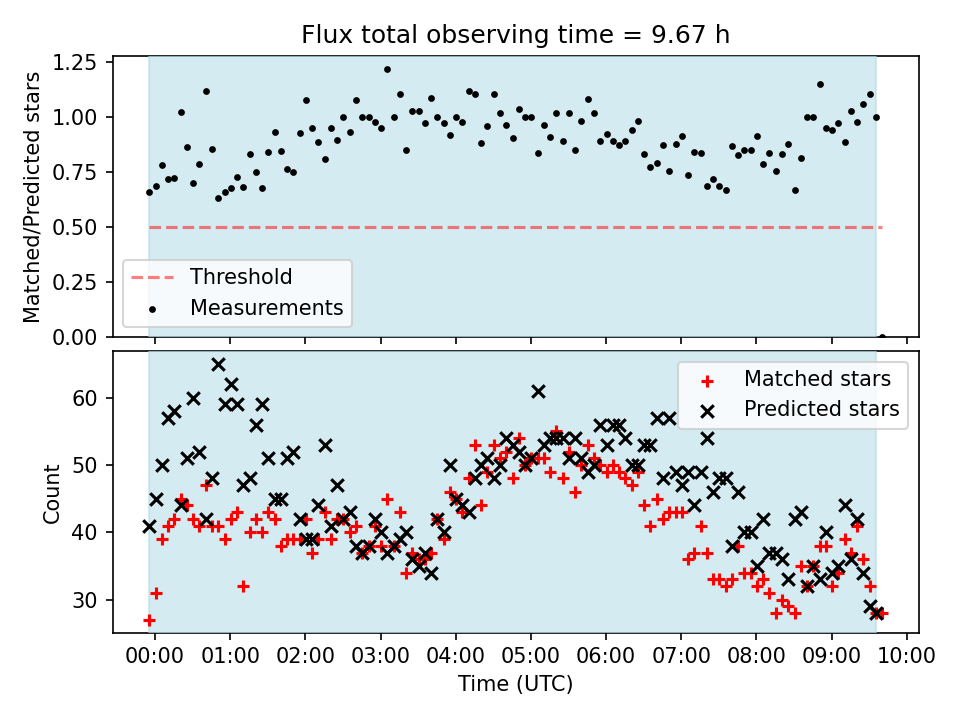 Flux total observing time = 9.67 h

Matched/Predicted stars

1.25
1.00
0.75
0.50
0.25
0.00

Threshold
Measurements

Count

60
50
40
30

Matched stars
Predicted stars

00:00 01:00 02:00 03:00 04:00 05:00 06:00 07:00 08:00 09:00 10:00

Time (UTC)